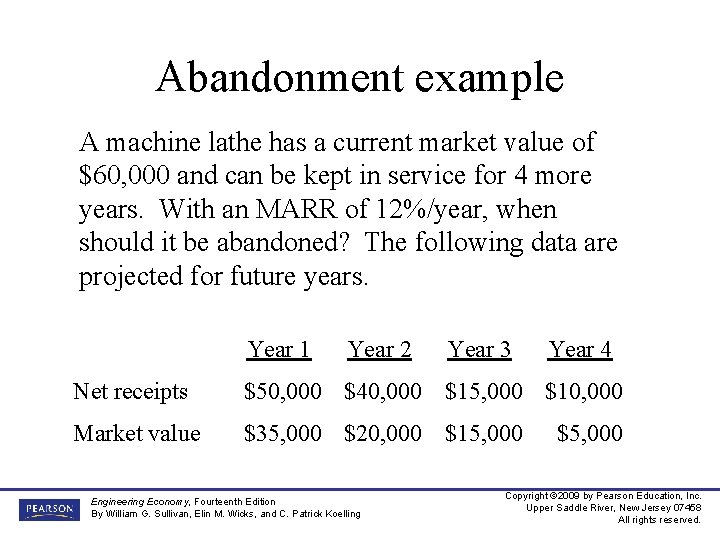 Abandonment example

A machine lathe has a current market value of \$60,000 and can be kept in service for 4 more years. With an MARR of 12%/year, when should it be abandoned? The following data are projected for future years.

| | Year 1 | Year 2 | Year 3 | Year 4 |
|---|---|---|---|---|
| Net receipts | \$50,000 | \$40,000 | \$15,000 | \$10,000 |
| Market value | \$35,000 | \$20,000 | \$15,000 | \$5,000 |

PEARSON

Engineering Economy, Fourteenth Edition
By William G. Sullivan, Elin M. Wicks, and C. Patrick Koelling

Copyright ©2009 by Pearson Education, Inc.
Upper Saddle River, New Jersey 07458
All rights reserved.